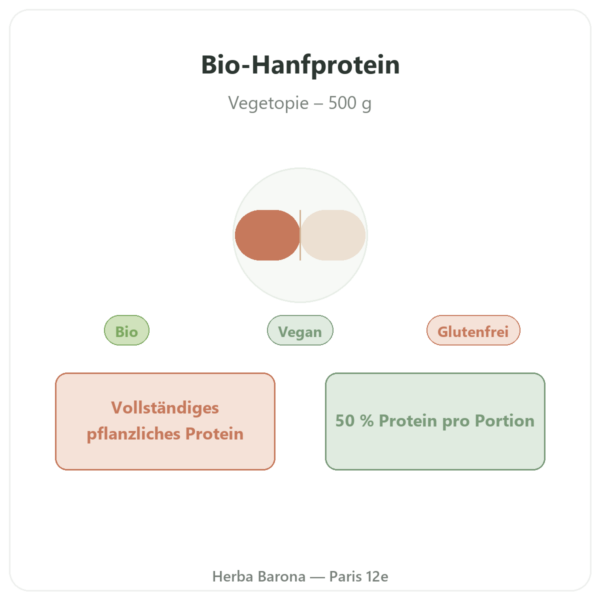 Bio-Hanfprotein

Vegetopie – 500 g

Bio

Vegan

Glutenfrei

Vollständiges pflanzliches Protein

50 % Protein pro Portion

Herba Barona — Paris 12e